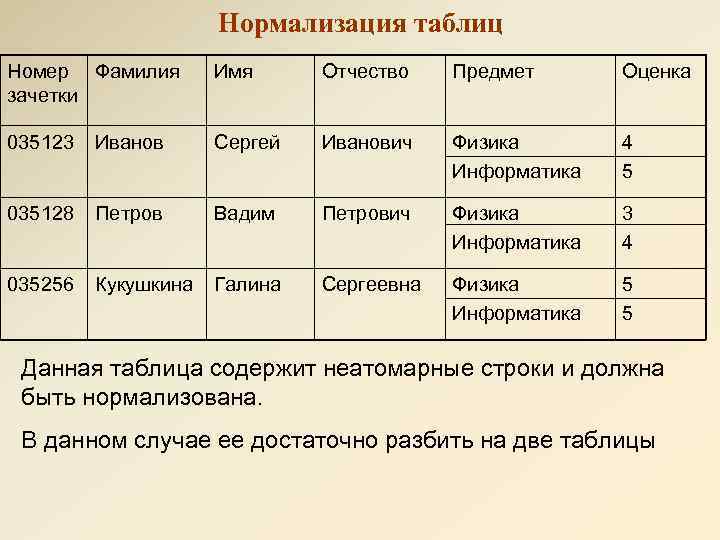 Нормализация таблиц

| Номер зачетки | Фамилия | Имя | Отчество | Предмет | Оценка |
|---|---|---|---|---|---|
| 035123 | Иванов | Сергей | Иванович | Физика | 4 |
| | | | | Информатика | 5 |
| 035128 | Петров | Вадим | Петрович | Физика | 3 |
| | | | | Информатика | 4 |
| 035256 | Кукушкина | Галина | Сергеевна | Физика | 5 |
| | | | | Информатика | 5 |

Данная таблица содержит неатомарные строки и должна быть нормализована.

В данном случае ее достаточно разбить на две таблицы